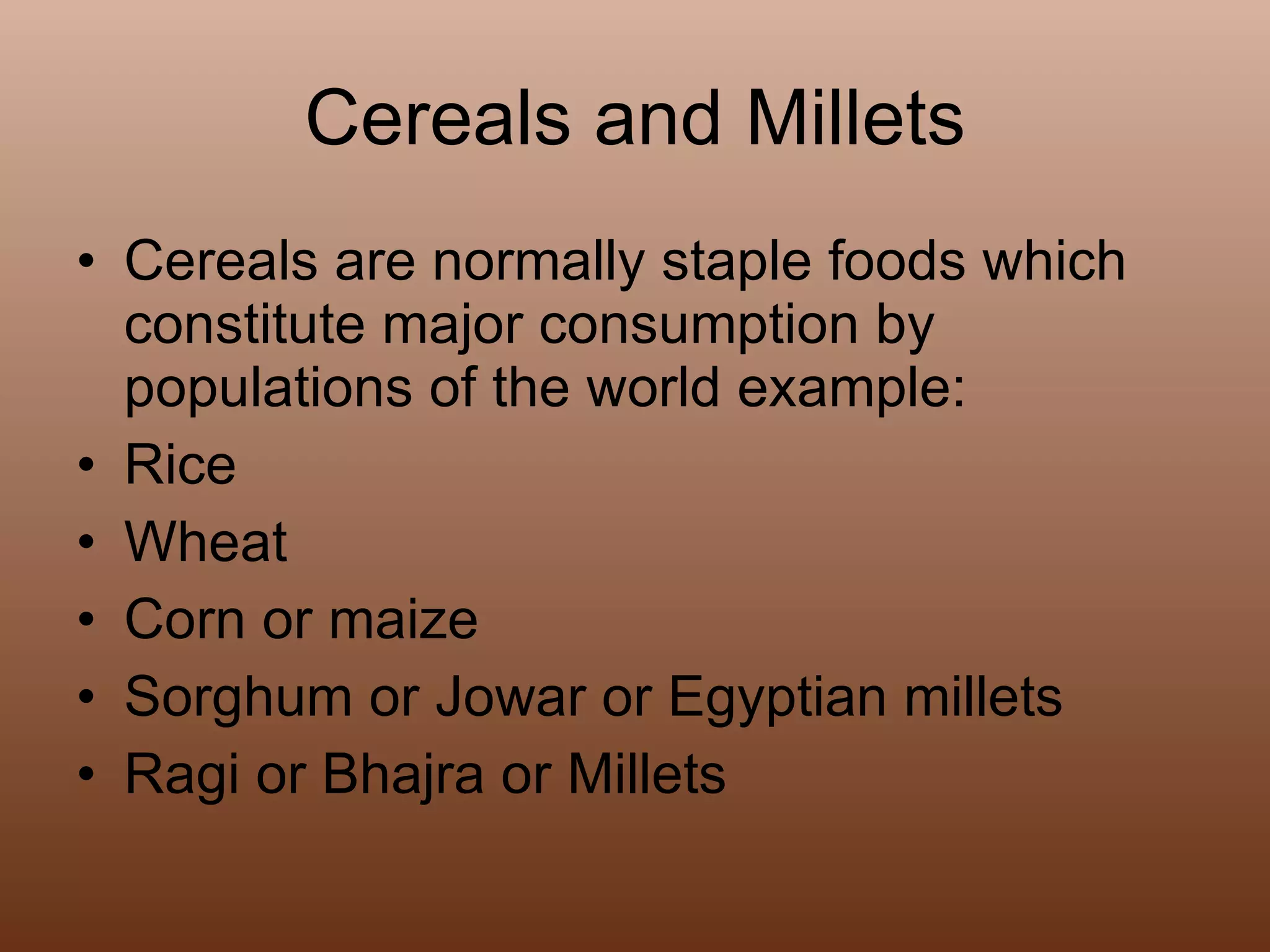 Cereals and Millets

• Cereals are normally staple foods which constitute major consumption by populations of the world example:
• Rice
• Wheat
• Corn or maize
• Sorghum or Jowar or Egyptian millets
• Ragi or Bhajra or Millets